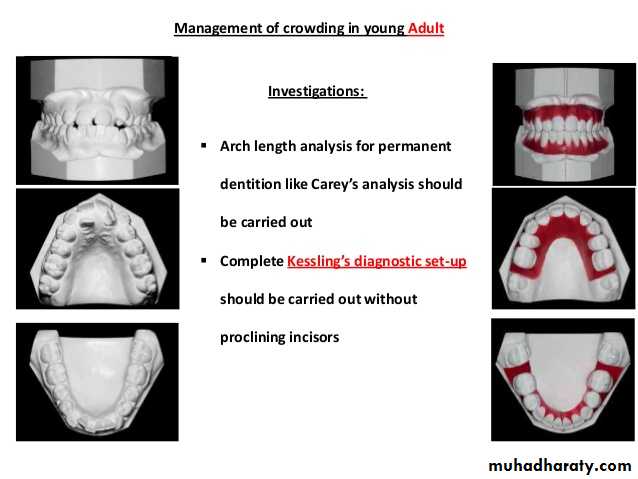 Management of crowding in young Adult

Investigations:

▪ Arch length analysis for permanent dentition like Carey's analysis should be carried out

▪ Complete Kessling's diagnostic set-up should be carried out without proclining incisors

muhadharaty.com